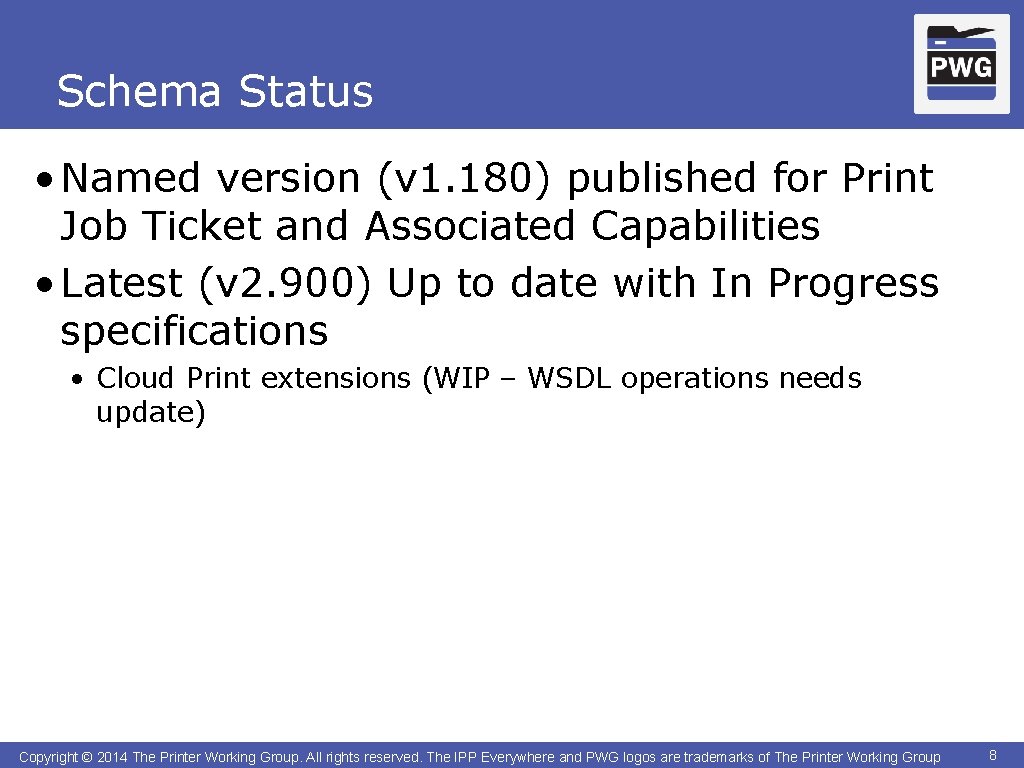 Schema Status

PWG

• Named version (v1.180) published for Print Job Ticket and Associated Capabilities
• Latest (v2.900) Up to date with In Progress specifications
  • Cloud Print extensions (WIP – WSDL operations needs update)

Copyright © 2014 The Printer Working Group. All rights reserved. The IPP Everywhere and PWG logos are trademarks of The Printer Working Group

8